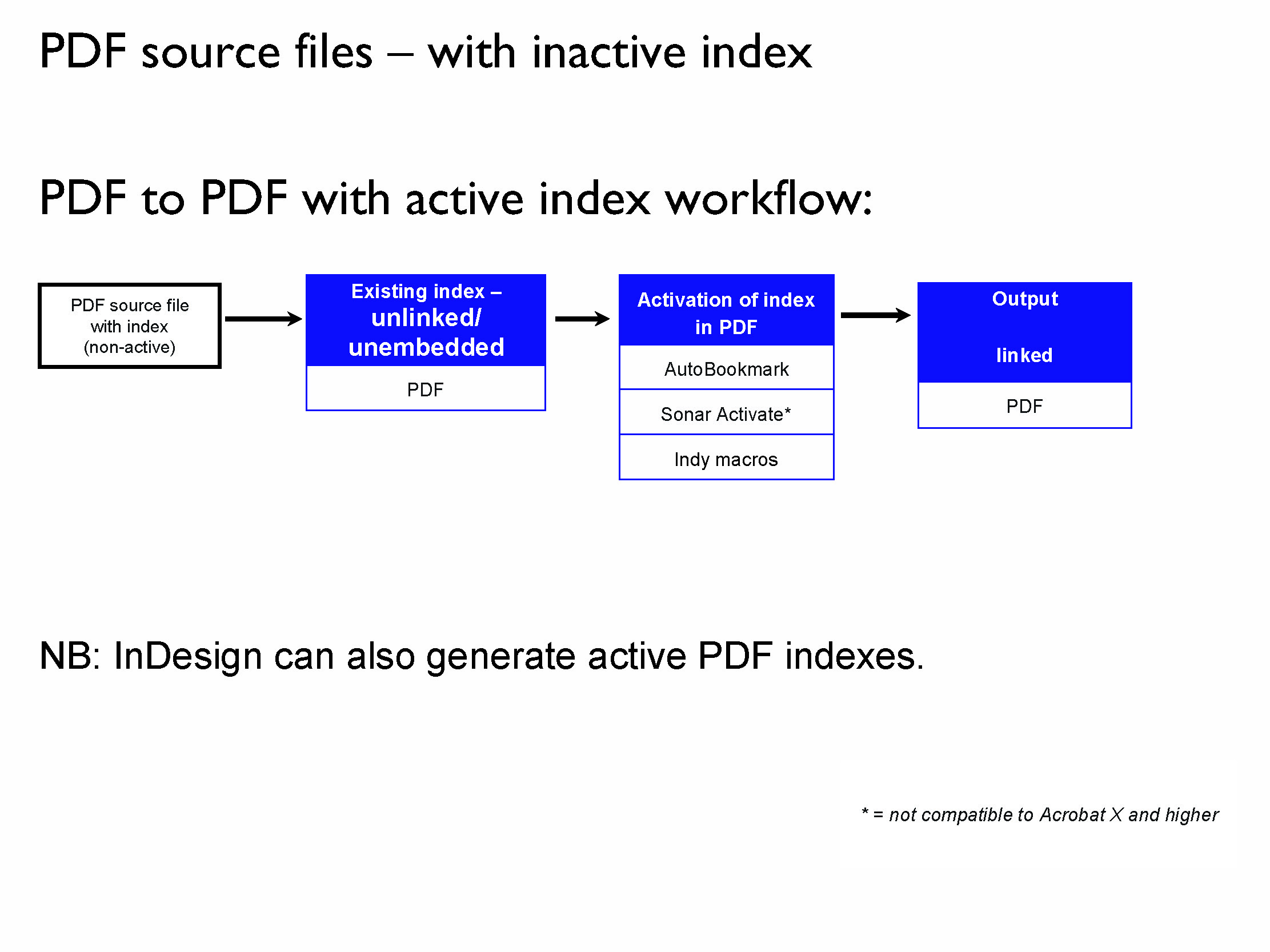 PDF source files – with inactive index

PDF to PDF with active index workflow:

PDF source file with index (non-active)

Existing index – unlinked/ unembedded

PDF

Activation of index in PDF

AutoBookmark

Sonar Activate*

Indy macros

Output

linked

PDF

NB: InDesign can also generate active PDF indexes.

* = not compatible to Acrobat X and higher